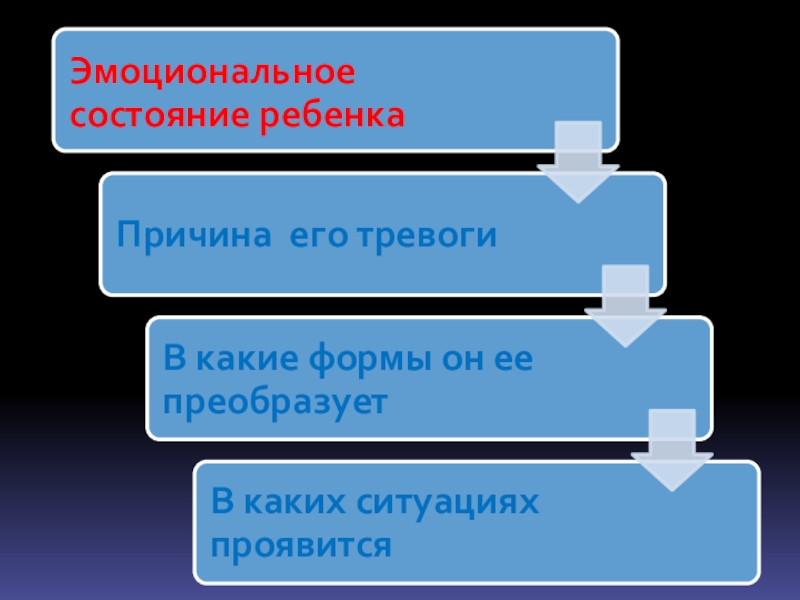 Эмоциональное состояние ребенка

Причина его тревоги

В какие формы он ее преобразует

В каких ситуациях проявится